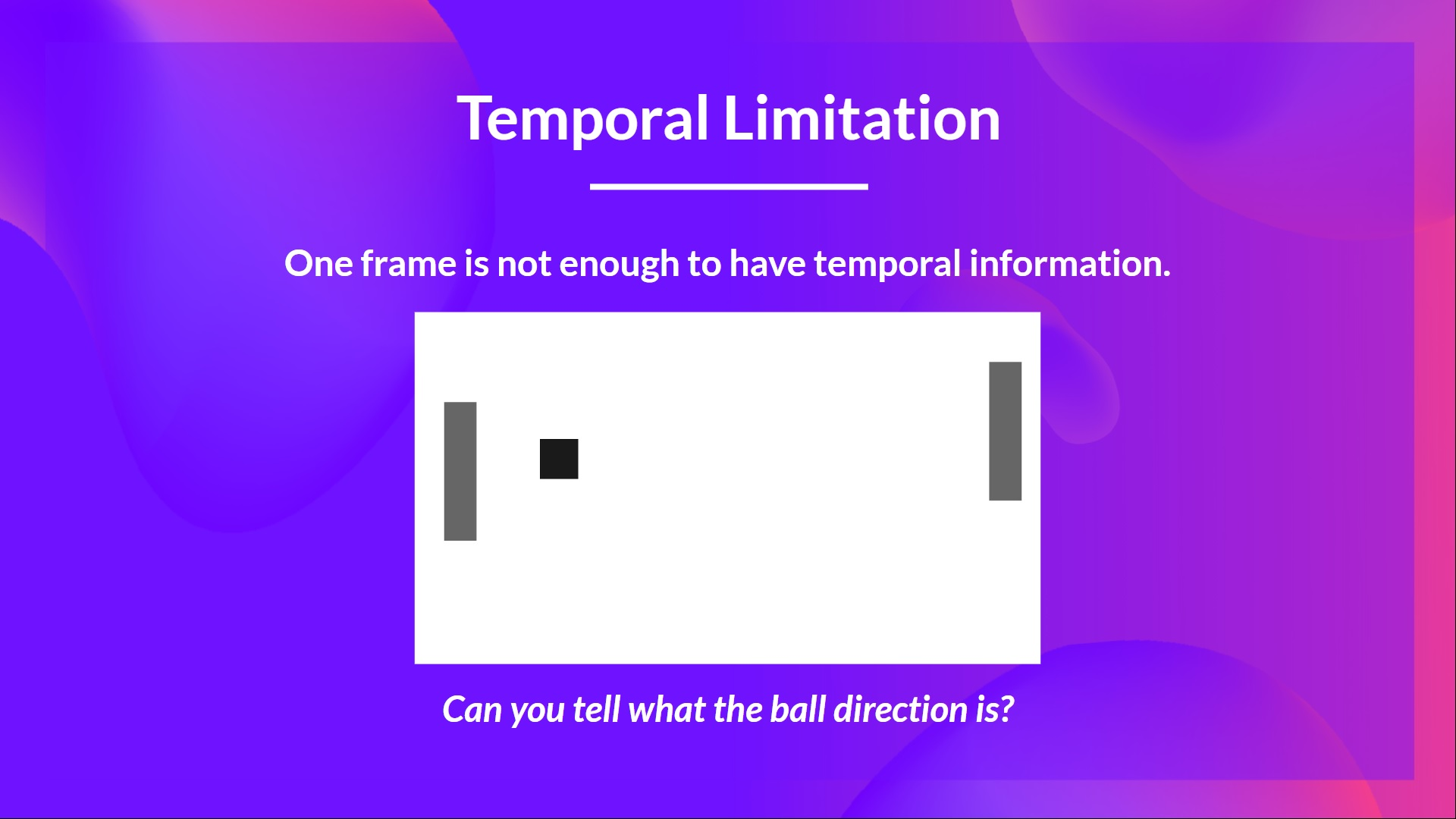 Temporal Limitation

One frame is not enough to have temporal information.

Can you tell what the ball direction is?